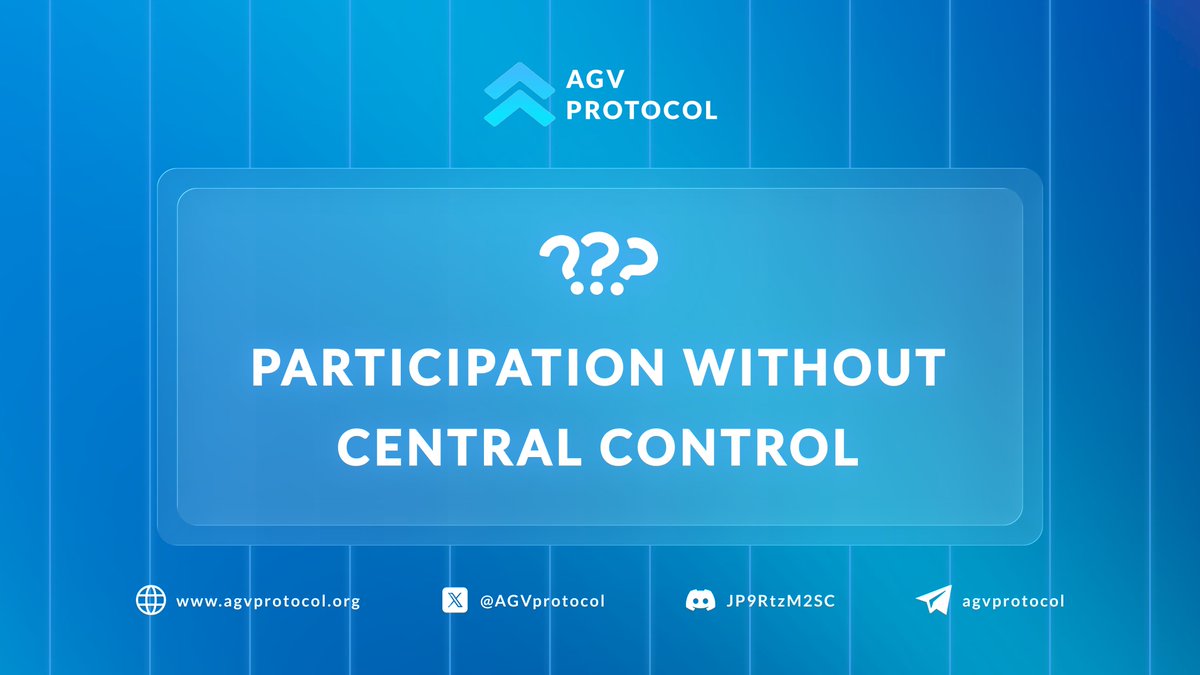 AGV PROTOCOL

???

PARTICIPATION WITHOUT CENTRAL CONTROL

www.agvprotocol.org @AGVprotocol JP9RtzM2SC agvprotocol